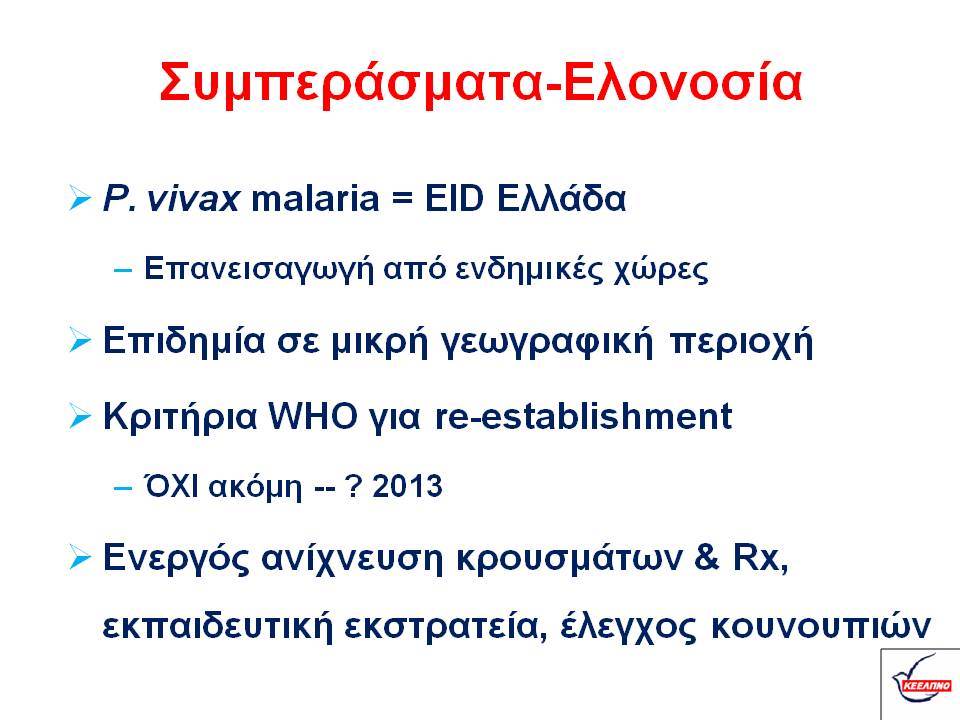 Συμπεράσματα-Ελονοσία

➢ P. vivax malaria = EID Ελλάδα

– Επανεισαγωγή από ενδημικές χώρες

➢ Επιδημία σε μικρή γεωγραφική περιοχή

➢ Κριτήρια WHO για re-establishment

– ΌΧΙ ακόμη -- ? 2013

➢ Ενεργός ανίχνευση κρουσμάτων & Rx, εκπαιδευτική εκστρατεία, έλεγχος κουνουπιών

ΚΕΕΛΠΝΟ